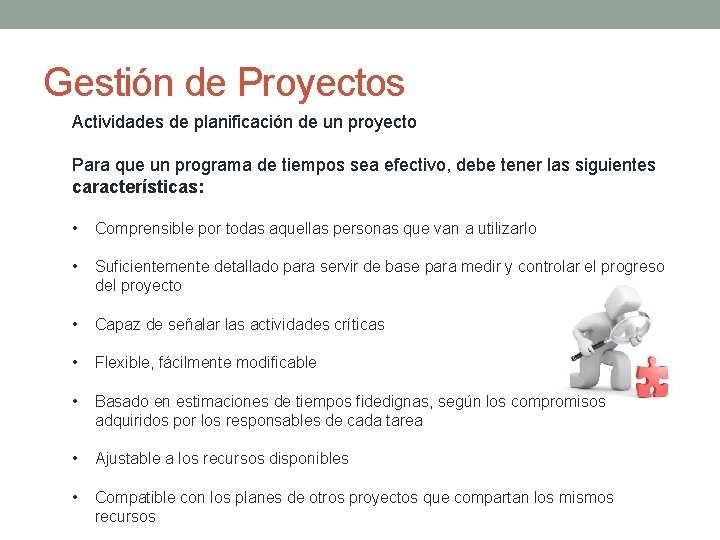 Gestión de Proyectos

Actividades de planificación de un proyecto

Para que un programa de tiempos sea efectivo, debe tener las siguientes características:

• Comprensible por todas aquellas personas que van a utilizarlo

• Suficientemente detallado para servir de base para medir y controlar el progreso del proyecto

• Capaz de señalar las actividades críticas

• Flexible, fácilmente modificable

• Basado en estimaciones de tiempos fidedignas, según los compromisos adquiridos por los responsables de cada tarea

• Ajustable a los recursos disponibles

• Compatible con los planes de otros proyectos que compartan los mismos recursos